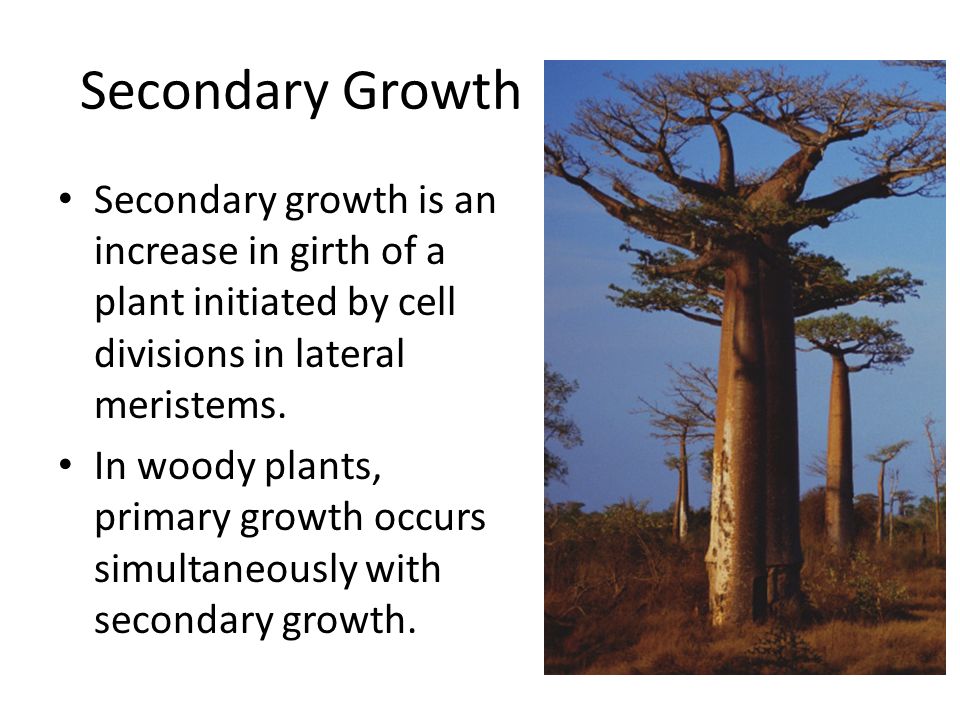 Secondary Growth

• Secondary growth is an increase in girth of a plant initiated by cell divisions in lateral meristems.

• In woody plants, primary growth occurs simultaneously with secondary growth.